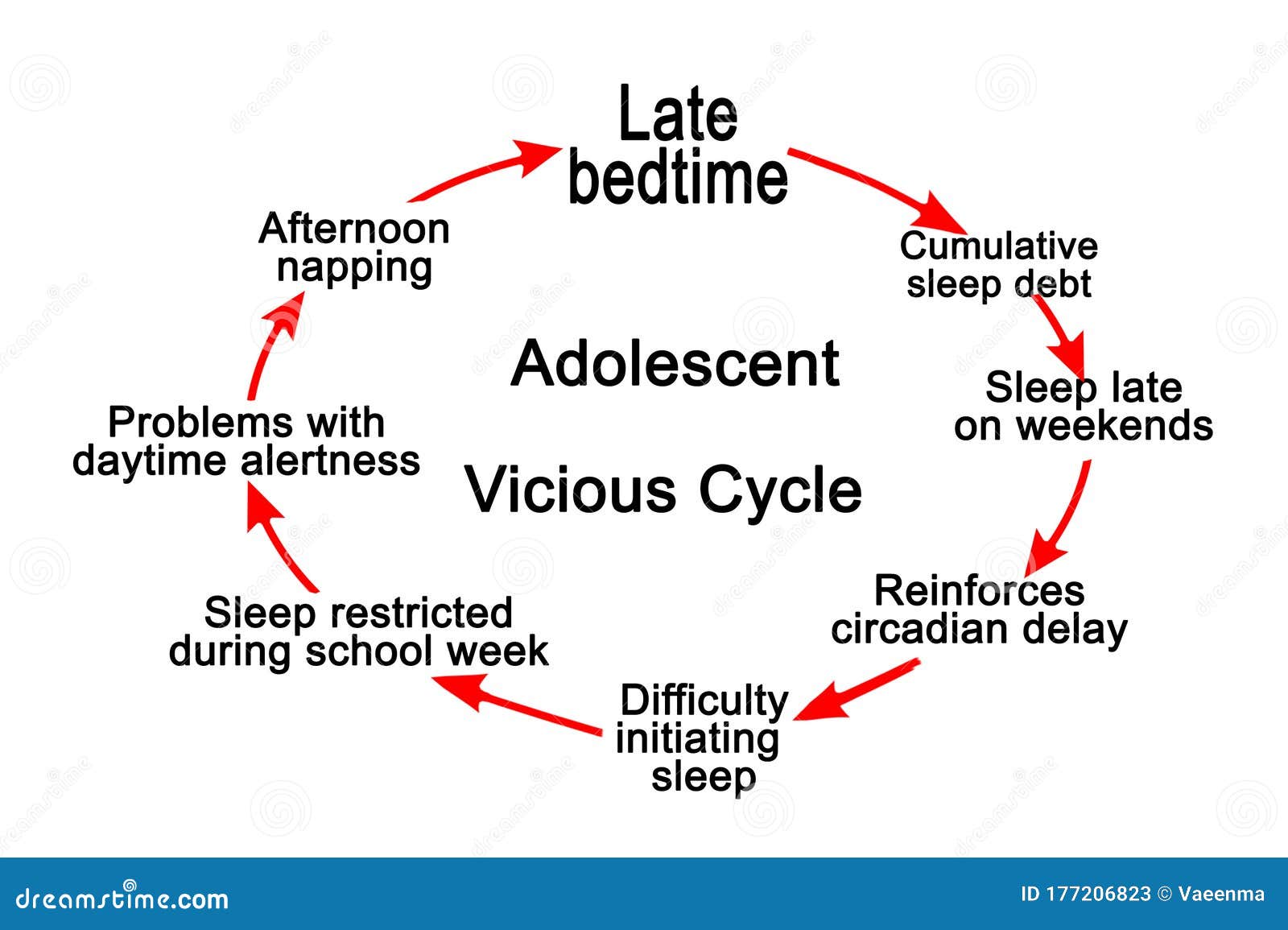 Late bedtime

Cumulative sleep debt

Sleep late on weekends

Reinforces circadian delay

Difficulty initiating sleep

Sleep restricted during school week

Problems with daytime alertness

Afternoon napping

Adolescent

Vicious Cycle

dreamstime.com

ID 177206823 © Vaeenma